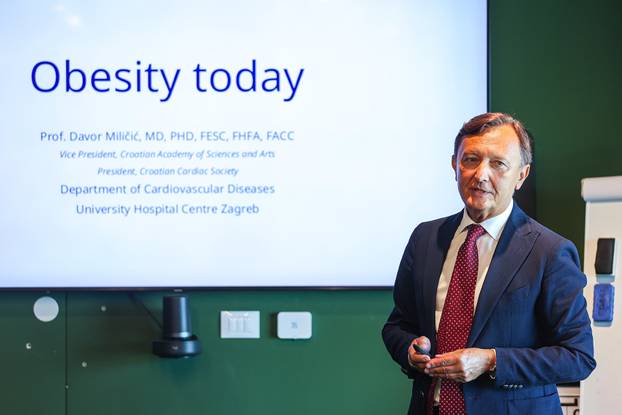 Obesity today

Prof. Davor Miličić, MD, PHD, FESC, FHFA, FACC
Vice President, Croatian Academy of Sciences and Arts
President, Croatian Cardiac Society
Department of Cardiovascular Diseases
University Hospital Centre Zagreb